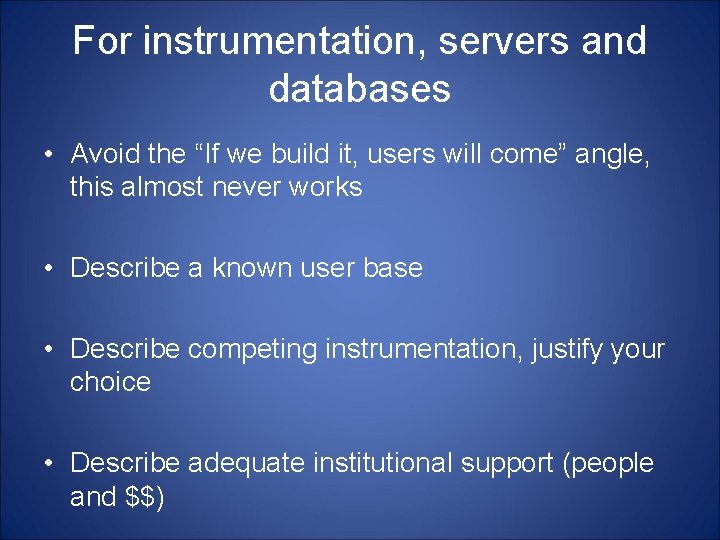 For instrumentation, servers and databases

• Avoid the “If we build it, users will come” angle, this almost never works

• Describe a known user base

• Describe competing instrumentation, justify your choice

• Describe adequate institutional support (people and \$\$)